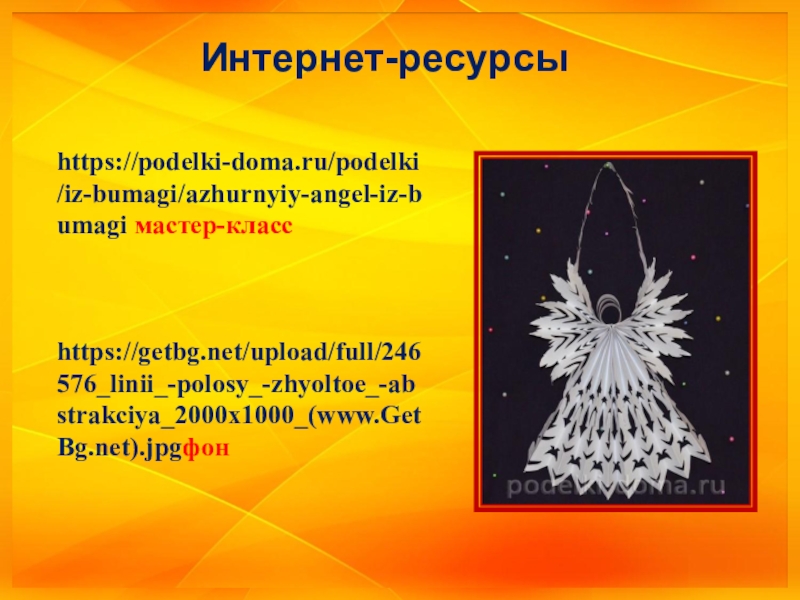 Интернет-ресурсы

https://podelki-doma.ru/podelki/iz-bumagi/azhurnyiy-angel-iz-bumagi мастер-класс

https://getbg.net/upload/full/246576_linii_-polosy_-zhyoltoe_-abstrakciya_2000x1000_(www.GetBg.net).jpgфон

podelki-doma.ru